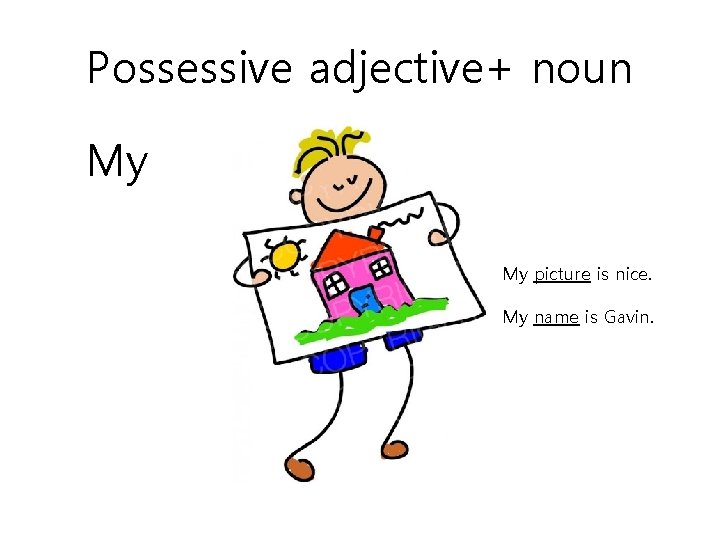 Possessive adjective+ noun

My

My picture is nice.

My name is Gavin.